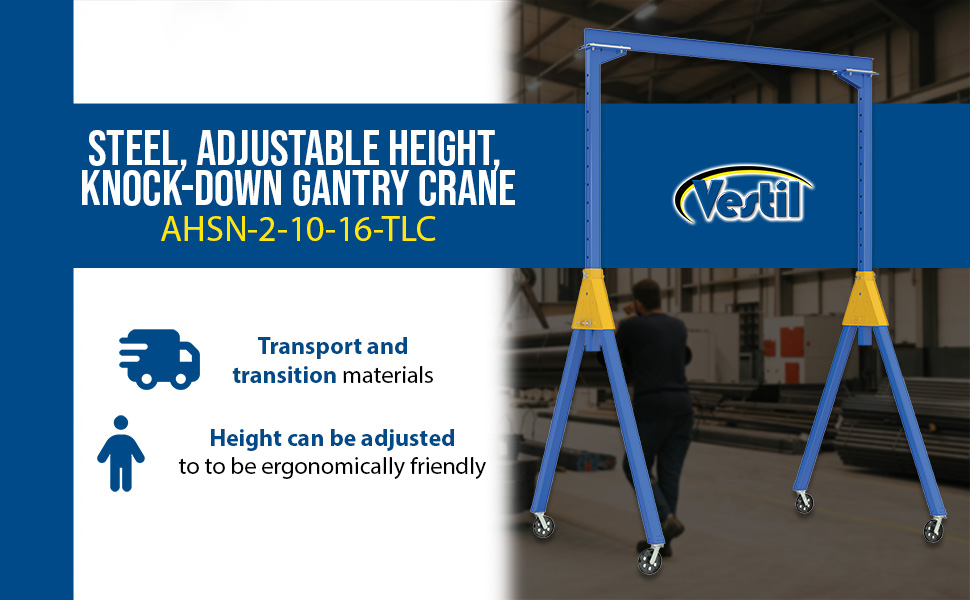 STEEL, ADJUSTABLE HEIGHT, KNOCK-DOWN GANTRY CRANE
AHSN-2-10-16-TLC

Vestil

Transport and transition materials

Height can be adjusted to to be ergonomically friendly